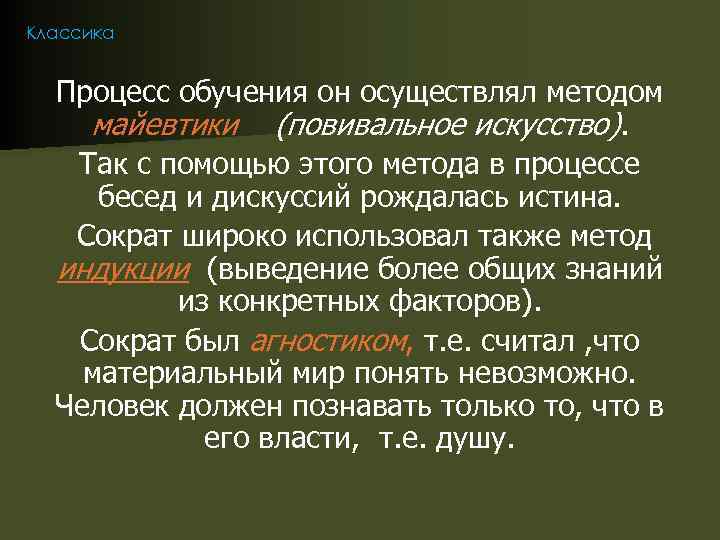 Классика

Процесс обучения он осуществлял методом майевтики (повивальное искусство).

Так с помощью этого метода в процессе бесед и дискуссий рождалась истина.

Сократ широко использовал также метод индукции (выведение более общих знаний из конкретных факторов).

Сократ был агностиком, т.е. считал ,что материальный мир понять невозможно. Человек должен познавать только то, что в его власти, т.е. душу.